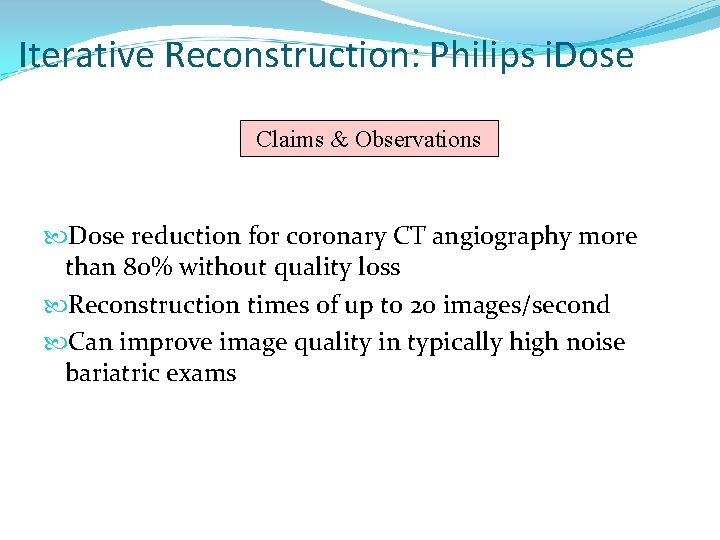 Iterative Reconstruction: Philips iDose

Claims & Observations

Dose reduction for coronary CT angiography more than 80% without quality loss

Reconstruction times of up to 20 images/second

Can improve image quality in typically high noise bariatric exams